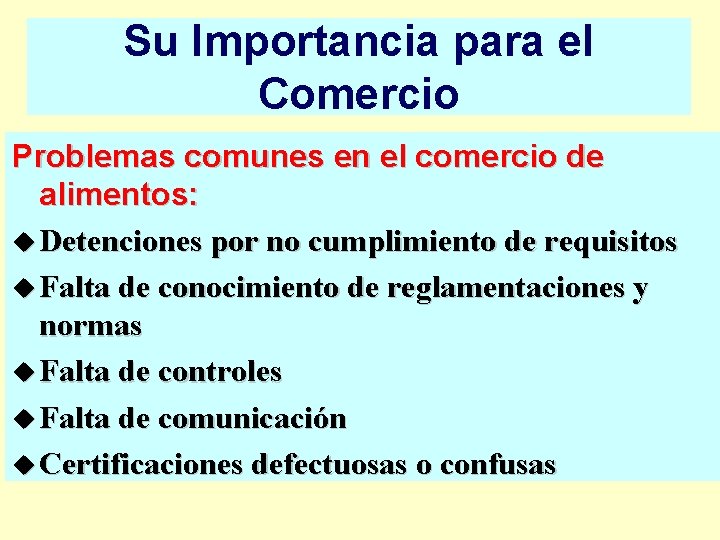 Su Importancia para el Comercio

Problemas comunes en el comercio de alimentos:

◆ Detenciones por no cumplimiento de requisitos
◆ Falta de conocimiento de reglamentaciones y normas
◆ Falta de controles
◆ Falta de comunicación
◆ Certificaciones defectuosas o confusas